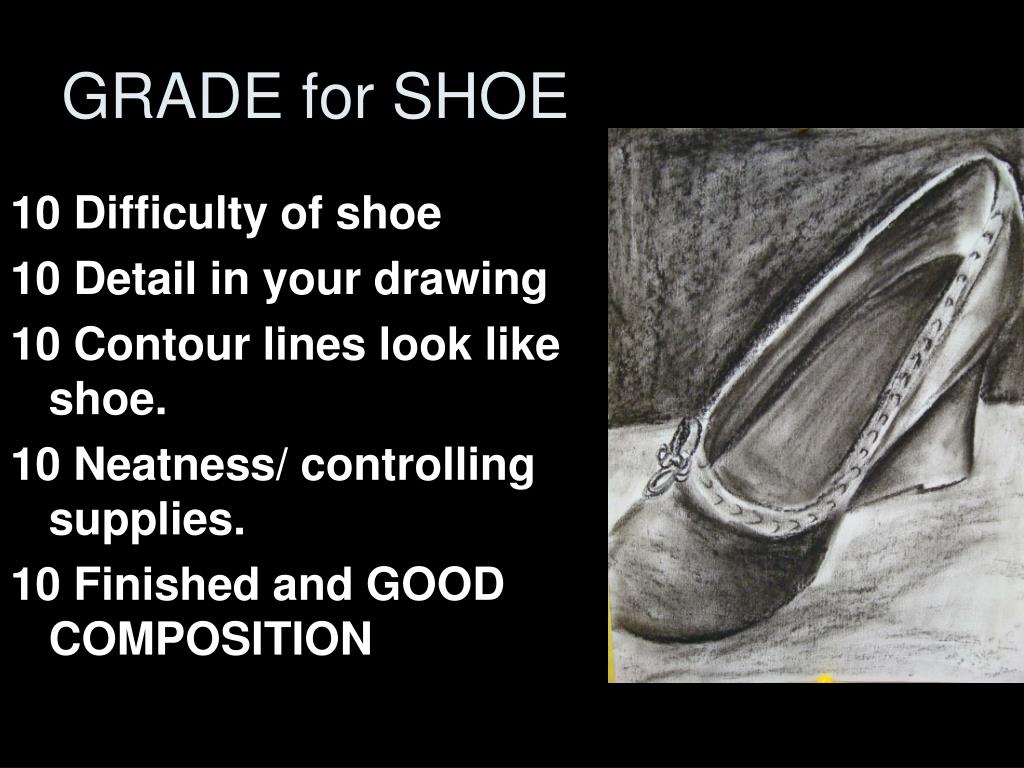 GRADE for SHOE

10 Difficulty of shoe

10 Detail in your drawing

10 Contour lines look like shoe.

10 Neatness/ controlling supplies.

10 Finished and GOOD COMPOSITION